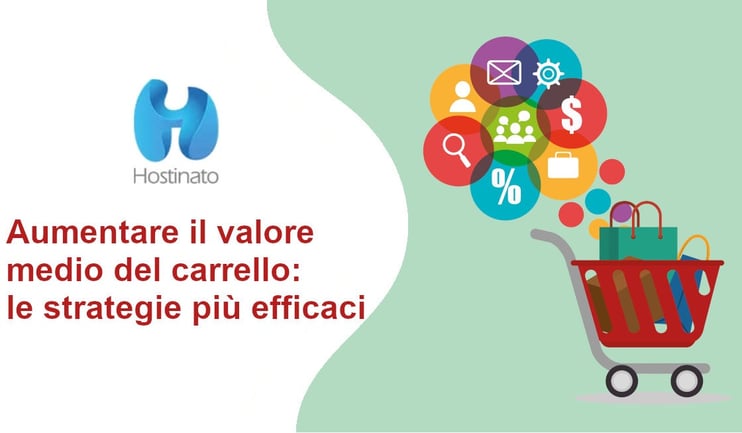 Hostinato

Aumentare il valore medio del carrello: le strategie più efficaci

$

%